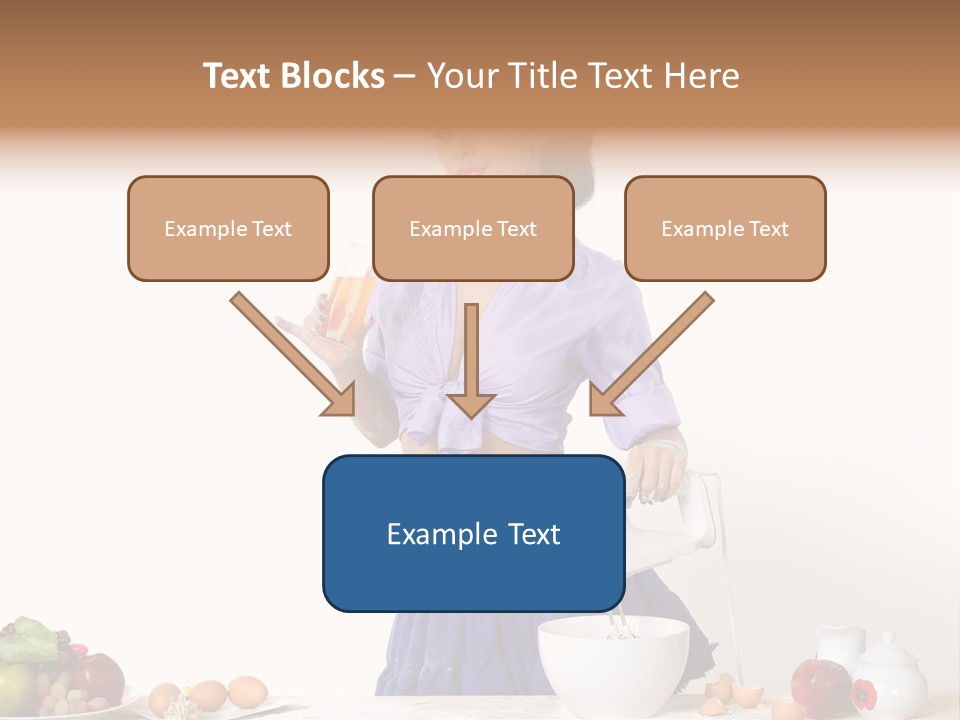 Text Blocks – Your Title Text Here

Example Text

Example Text

Example Text

Example Text